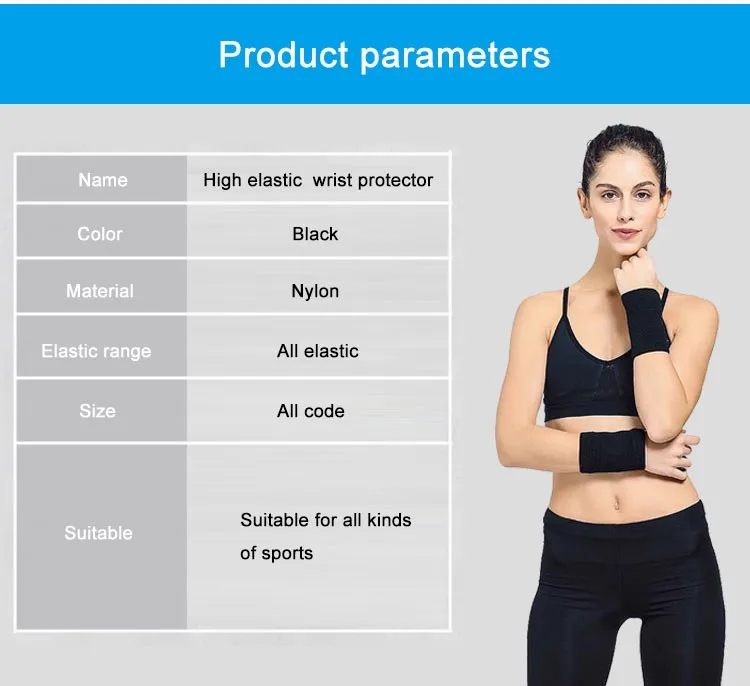 Product parameters

| Name | High elastic  wrist protector |
|---|---|
| Color | Black |
| Material | Nylon |
| Elastic range | All elastic |
| Size | All code |
| Suitable | Suitable for all kinds of sports |